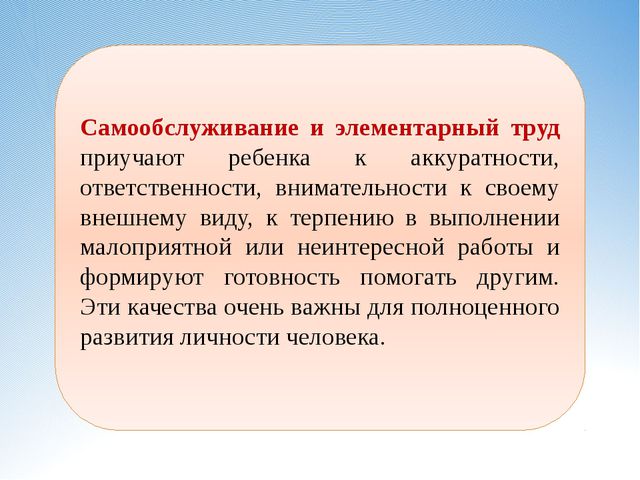 Самообслуживание и элементарный труд приучают ребенка к аккуратности, ответственности, внимательности к своему внешнему виду, к терпению в выполнении малоприятной или неинтересной работы и формируют готовность помогать другим. Эти качества очень важны для полноценного развития личности человека.